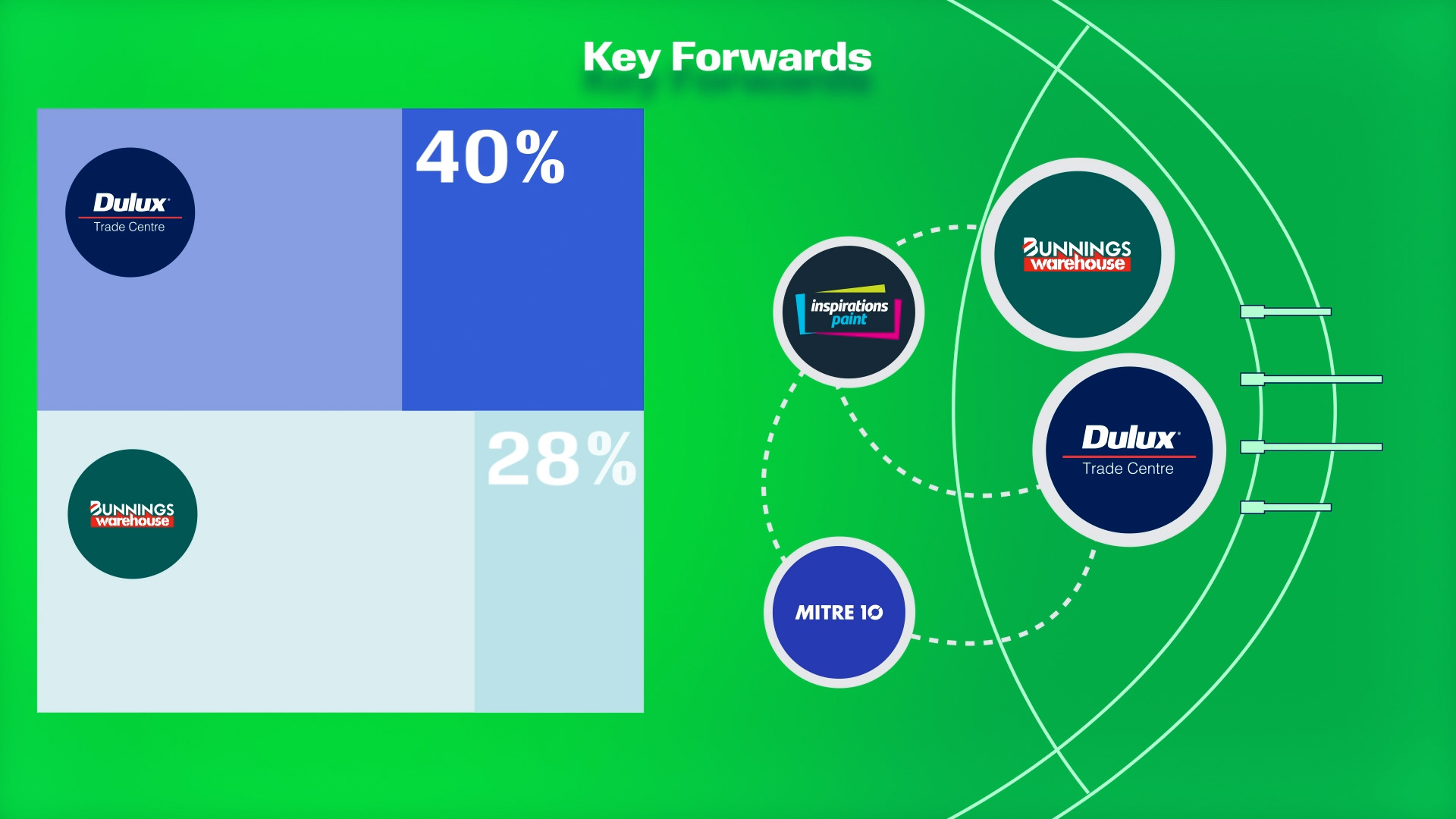 Key Forwards

Dulux
Trade Centre

40%

BUNNINGS
warehouse

28%

inspirations
paint

BUNNINGS
warehouse

Dulux
Trade Centre

MITRE 10